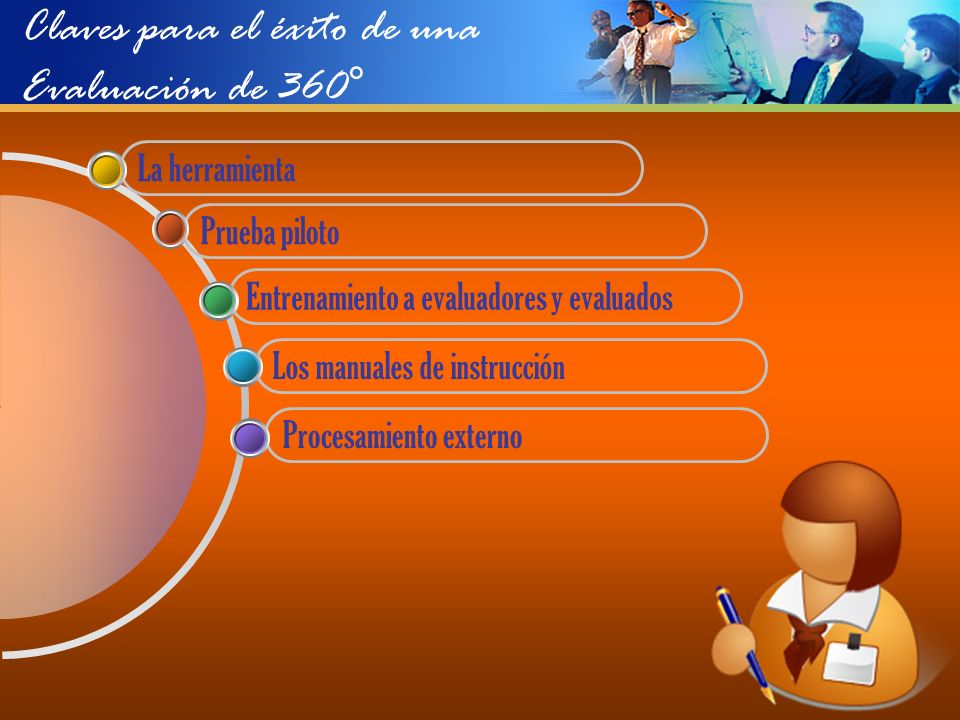 Claves para el éxito de una Evaluación de 360°

La herramienta

Prueba piloto

Entrenamiento a evaluadores y evaluados

Los manuales de instrucción

Procesamiento externo